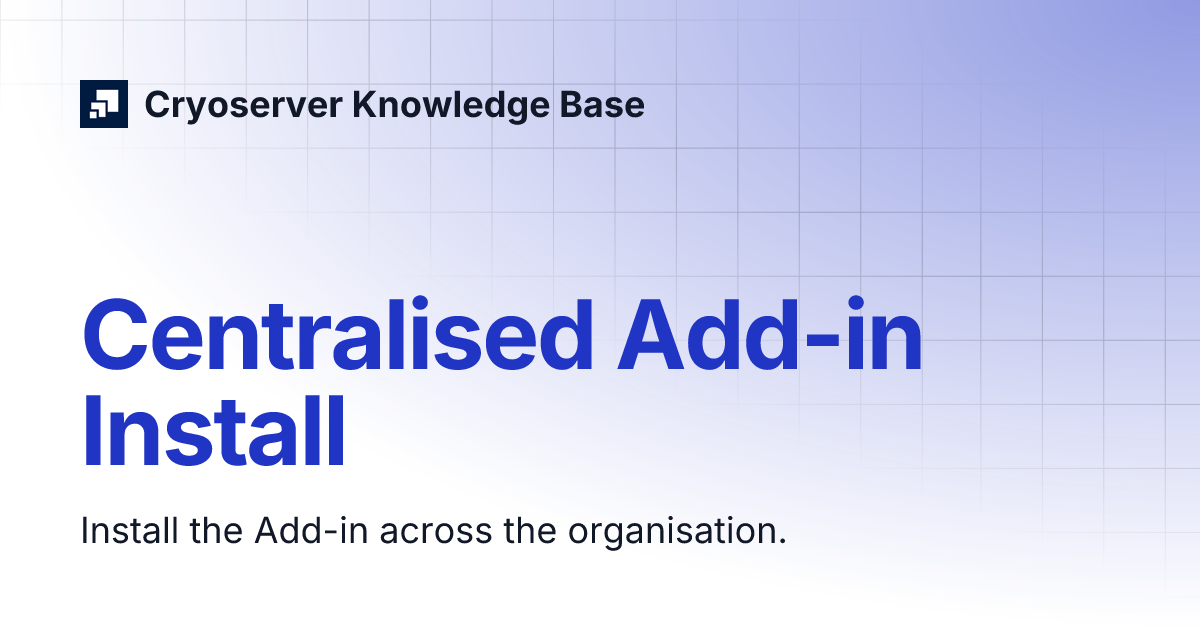 Cryoserver Knowledge Base

Centralised Add-in Install

Install the Add-in across the organisation.